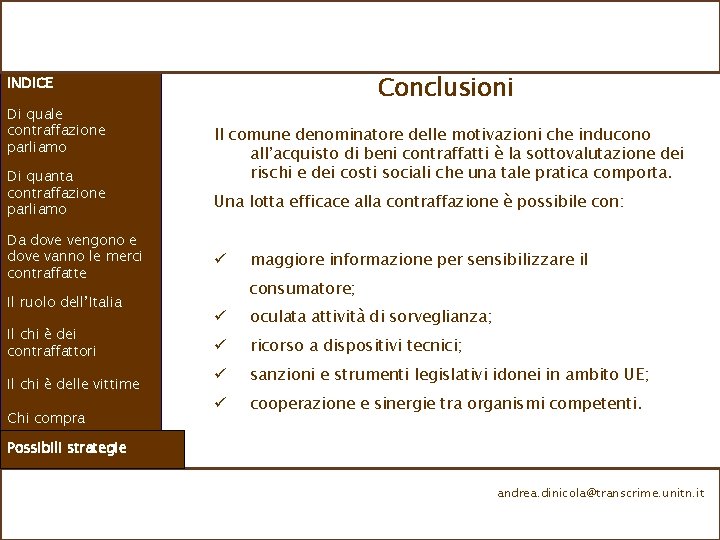 INDICE

Di quale contraffazione parliamo

Di quanta contraffazione parliamo

Da dove vengono e dove vanno le merci contraffatte

Il ruolo dell'Italia

Il chi è dei contraffattori

Il chi è delle vittime

Chi compra

Possibili strategie

Conclusioni

Il comune denominatore delle motivazioni che inducono all'acquisto di beni contraffatti è la sottovalutazione dei rischi e dei costi sociali che una tale pratica comporta.

Una lotta efficace alla contraffazione è possibile con:

✓ maggiore informazione per sensibilizzare il consumatore;

✓ oculata attività di sorveglianza;

✓ ricorso a dispositivi tecnici;

✓ sanzioni e strumenti legislativi idonei in ambito UE;

✓ cooperazione e sinergie tra organismi competenti.

andrea.dinicola@transcrime.unitn.it